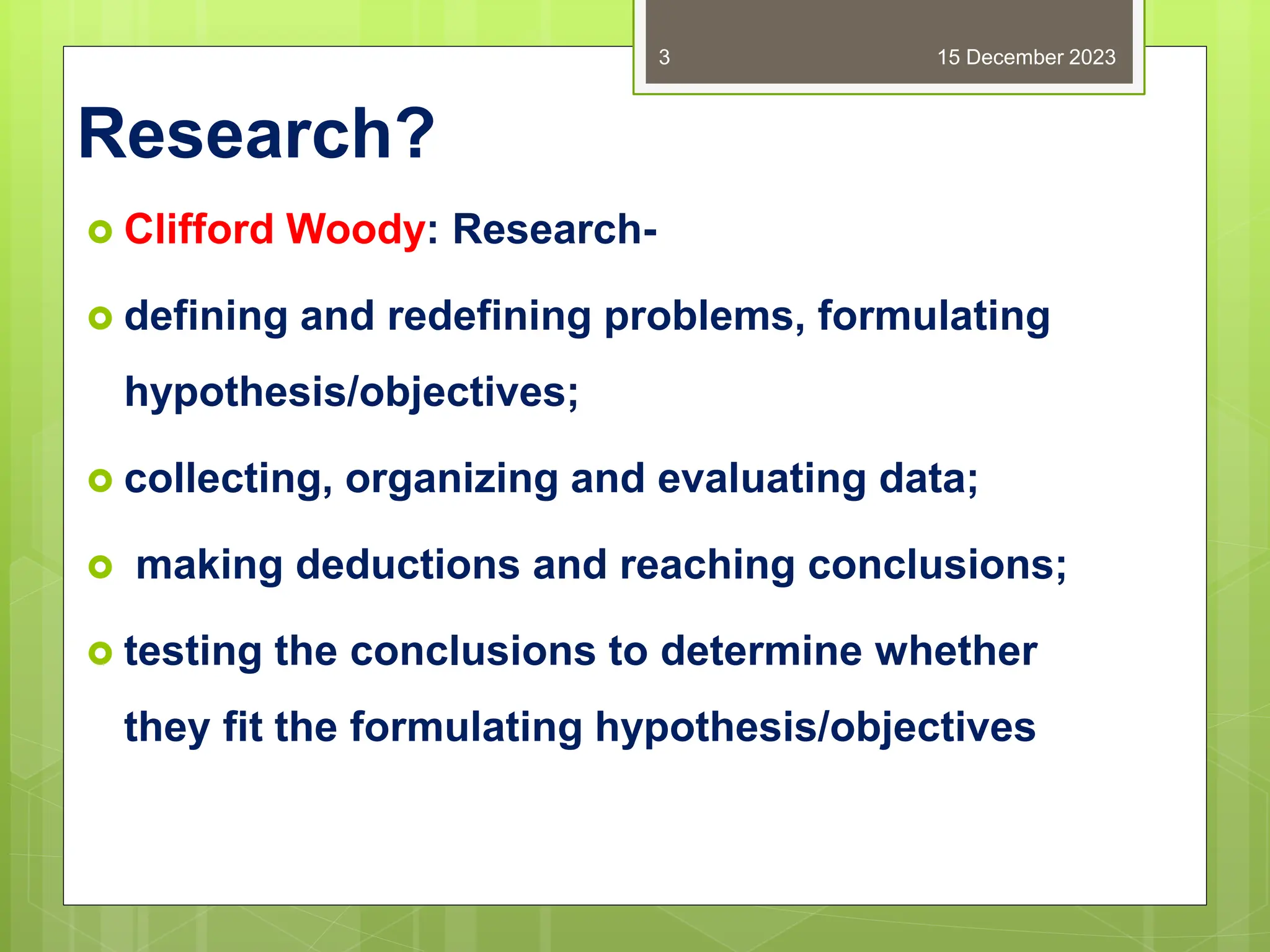 3

15 December 2023

Research?

Clifford Woody: Research-

defining and redefining problems, formulating hypothesis/objectives;

collecting, organizing and evaluating data;

making deductions and reaching conclusions;

testing the conclusions to determine whether they fit the formulating hypothesis/objectives